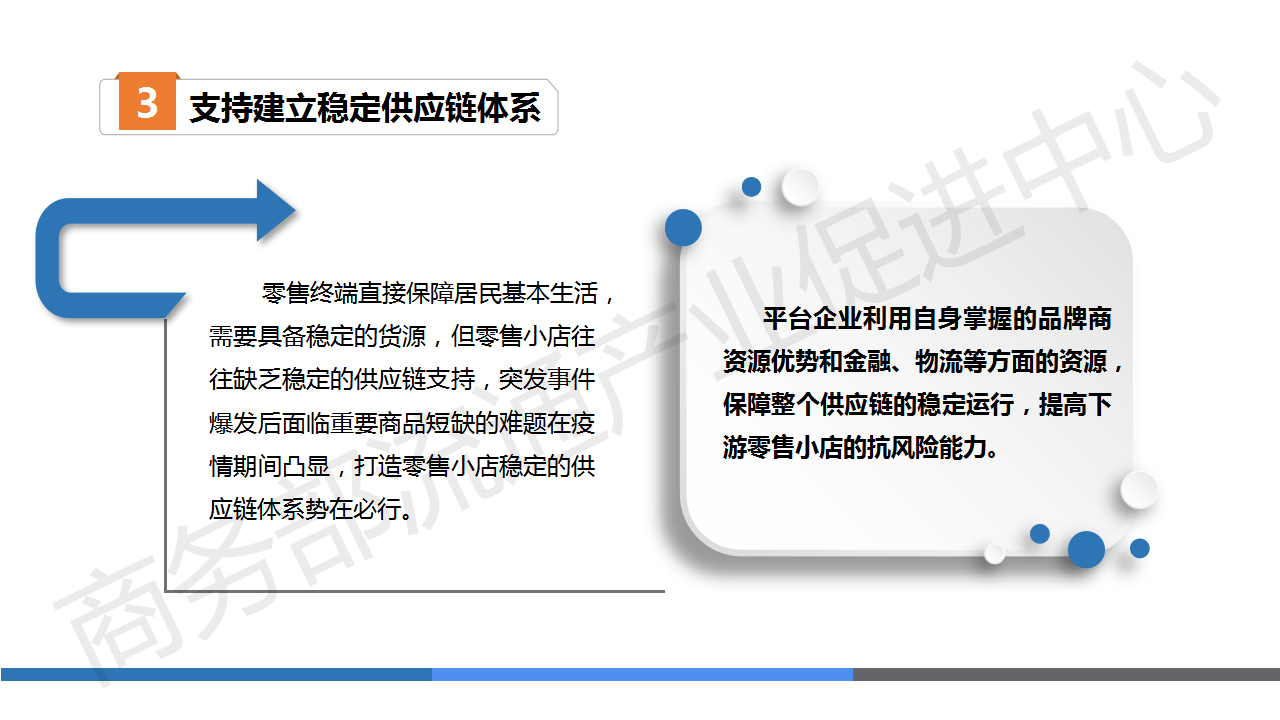 3 支持建立稳定供应链体系

零售终端直接保障居民基本生活，需要具备稳定的货源，但零售小店往往缺乏稳定的供应链支持，突发事件爆发后面临重要商品短缺的难题在疫情期间凸显，打造零售小店稳定的供应链体系势在必行。

平台企业利用自身掌握的品牌商资源优势和金融、物流等方面的资源，保障整个供应链的稳定运行，提高下游零售小店的抗风险能力。

商务部流通产业促进中心